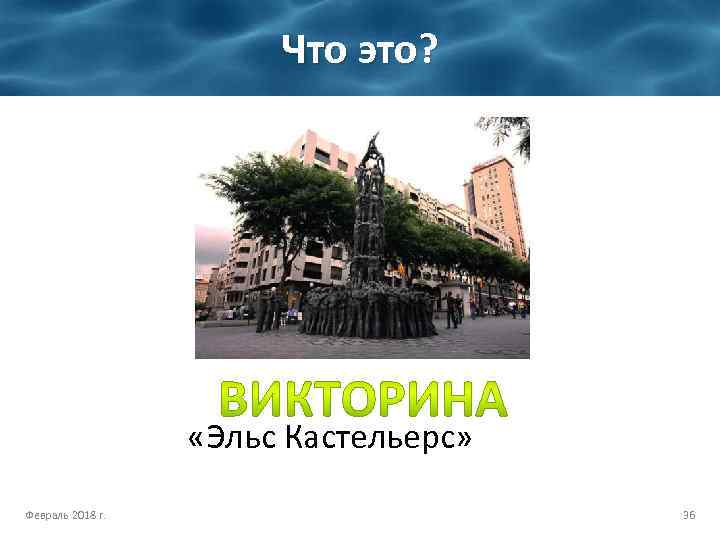 Что это?

ВИКТОРИНА

«Эльс Кастельерс»

Февраль 2018 г.

96